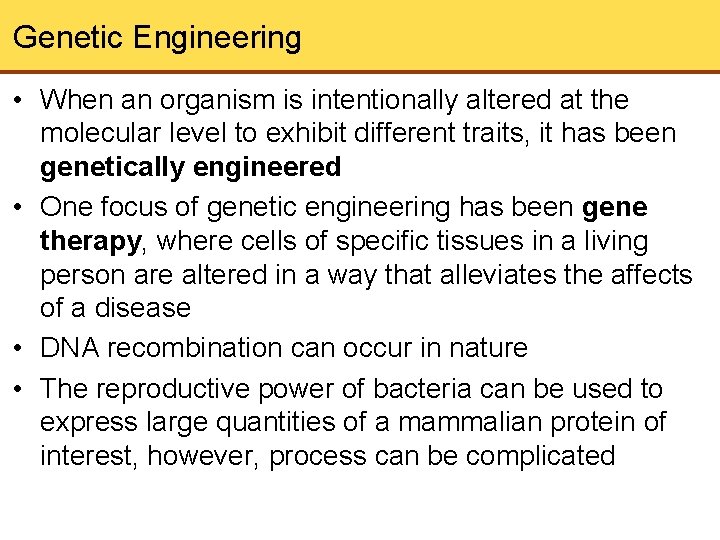 Genetic Engineering

• When an organism is intentionally altered at the molecular level to exhibit different traits, it has been genetically engineered

• One focus of genetic engineering has been gene therapy, where cells of specific tissues in a living person are altered in a way that alleviates the affects of a disease

• DNA recombination can occur in nature

• The reproductive power of bacteria can be used to express large quantities of a mammalian protein of interest, however, process can be complicated